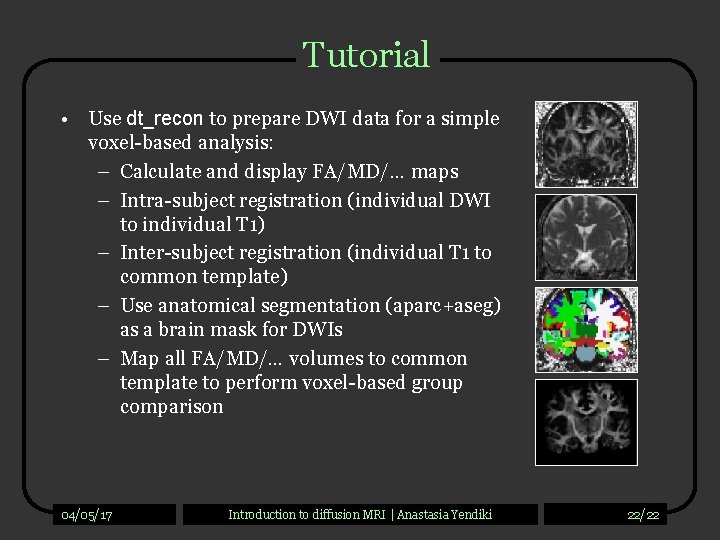 Tutorial

• Use dt_recon to prepare DWI data for a simple voxel-based analysis:
– Calculate and display FA/MD/… maps
– Intra-subject registration (individual DWI to individual T1)
– Inter-subject registration (individual T1 to common template)
– Use anatomical segmentation (aparc+aseg) as a brain mask for DWIs
– Map all FA/MD/… volumes to common template to perform voxel-based group comparison

04/05/17

Introduction to diffusion MRI | Anastasia Yendiki

22/22